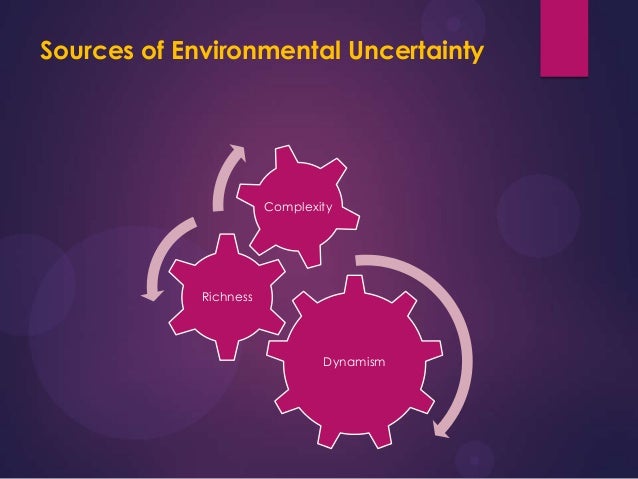 Sources of Environmental Uncertainty

Complexity

Richness

Dynamism